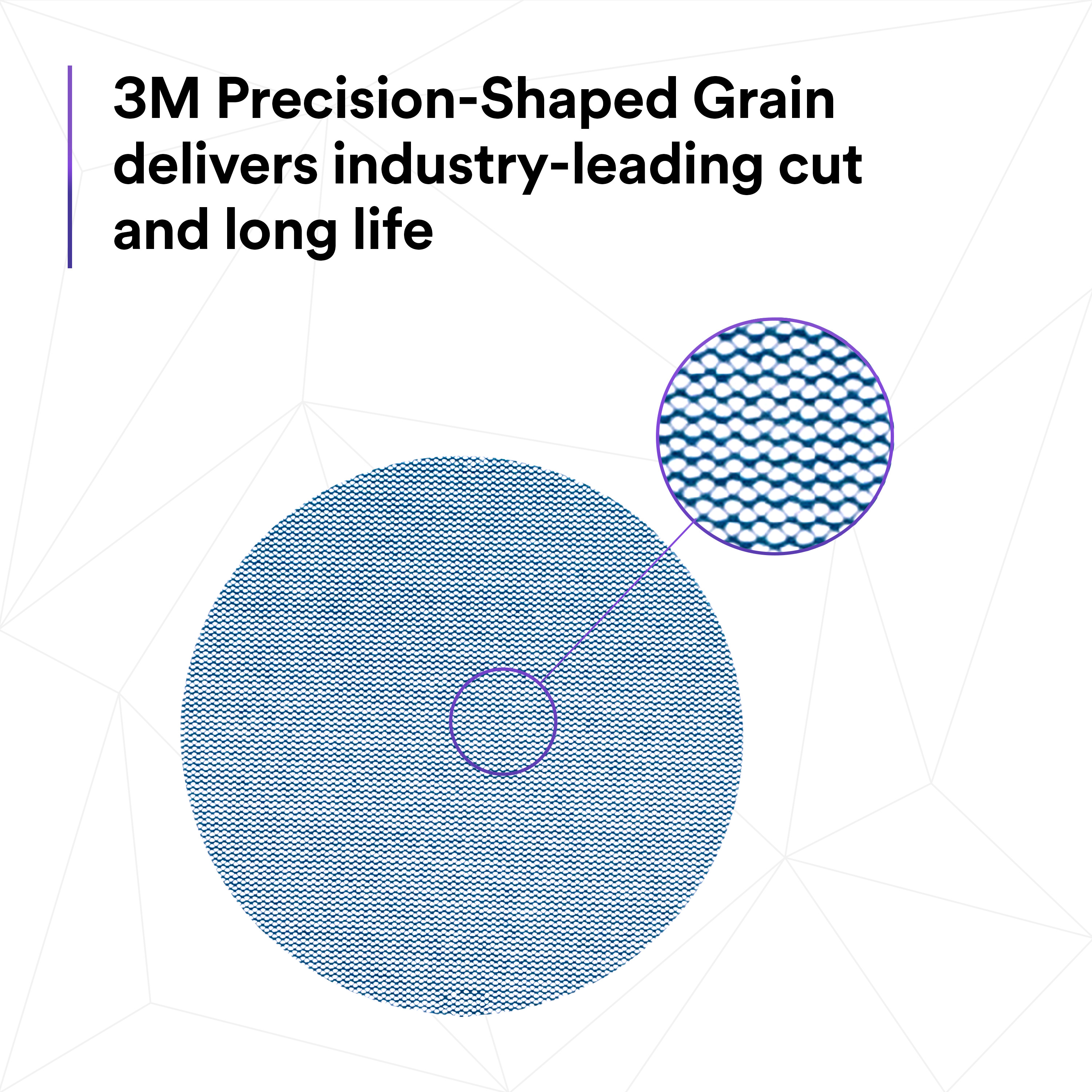 3M Precision-Shaped Grain delivers industry-leading cut and long life